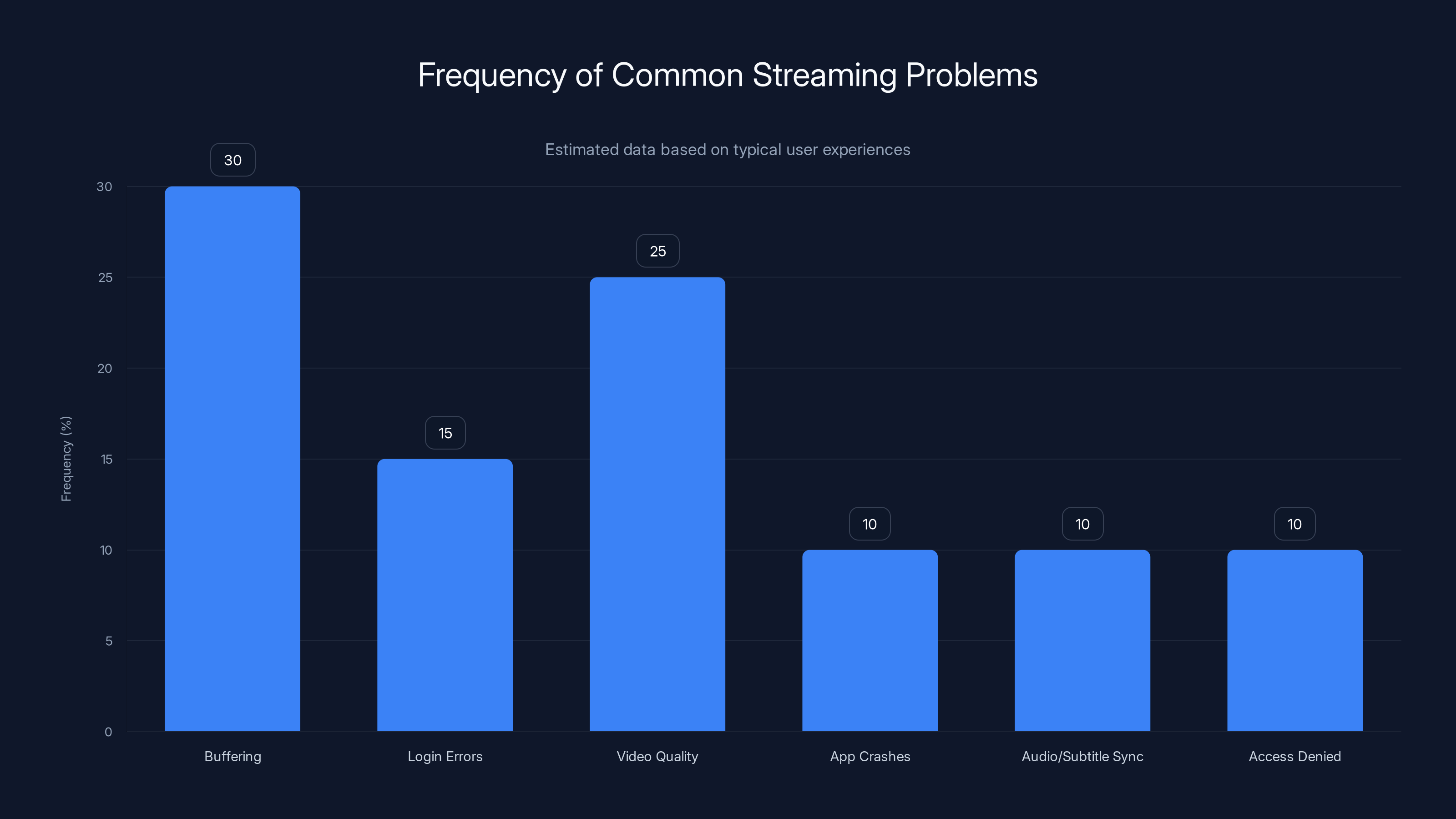 Frequency of Common Streaming Problems

Estimated data based on typical user experiences

Frequency (%)

30
25
20
15
10
5
0

30
15
25
10
10
10

Buffering
Login Errors
Video Quality
App Crashes
Audio/Subtitle Sync
Access Denied